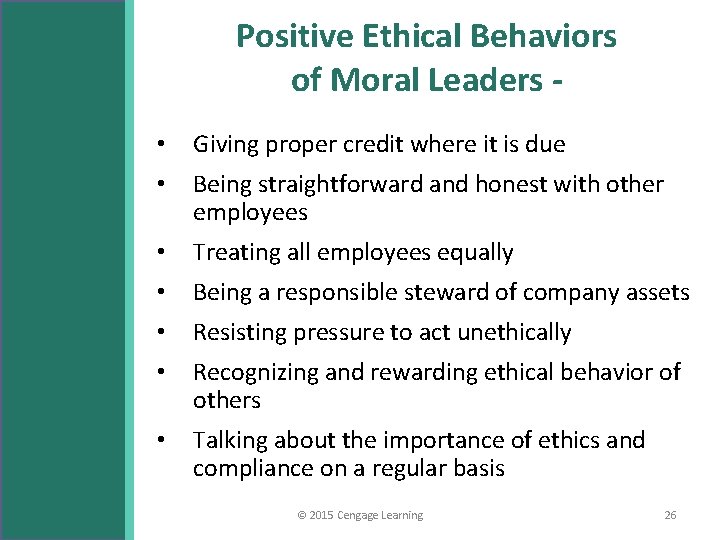 Positive Ethical Behaviors of Moral Leaders -

• Giving proper credit where it is due
• Being straightforward and honest with other employees
• Treating all employees equally
• Being a responsible steward of company assets
• Resisting pressure to act unethically
• Recognizing and rewarding ethical behavior of others
• Talking about the importance of ethics and compliance on a regular basis

© 2015 Cengage Learning

26